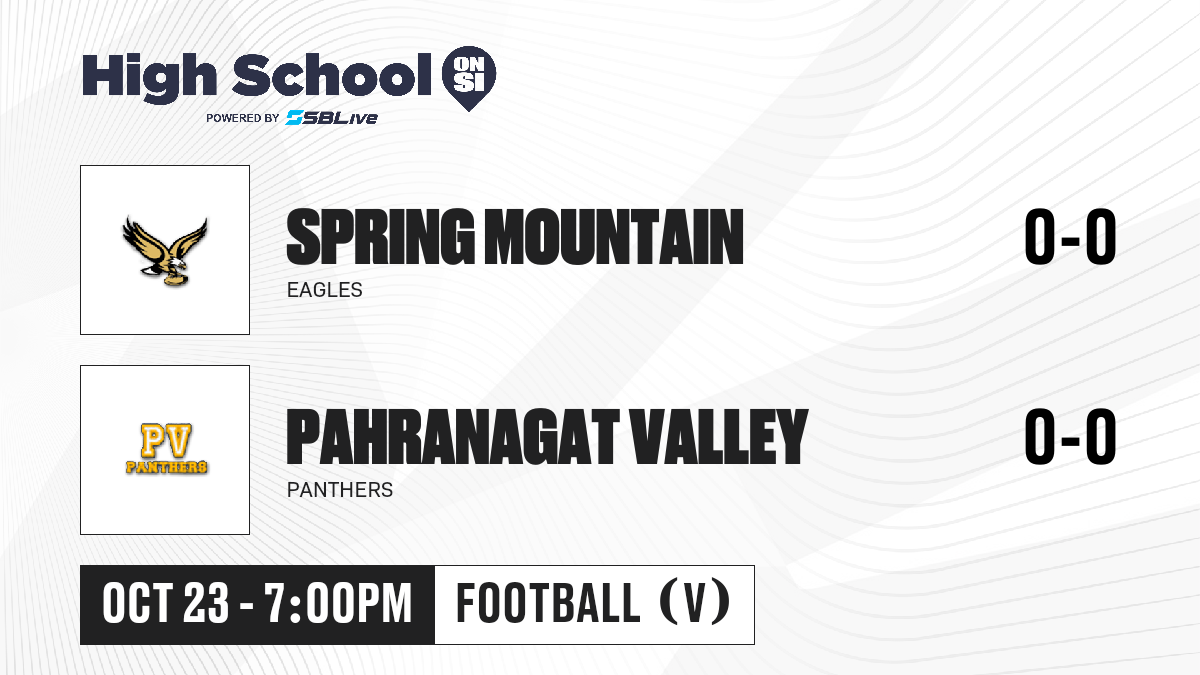 High School ON SI
POWERED BY SBLive

SPRING MOUNTAIN
EAGLES
0-0

PV
PANTHERS
PAHRANAGAT VALLEY
PANTHERS
0-0

OCT 23 - 7:00PM
FOOTBALL (V)